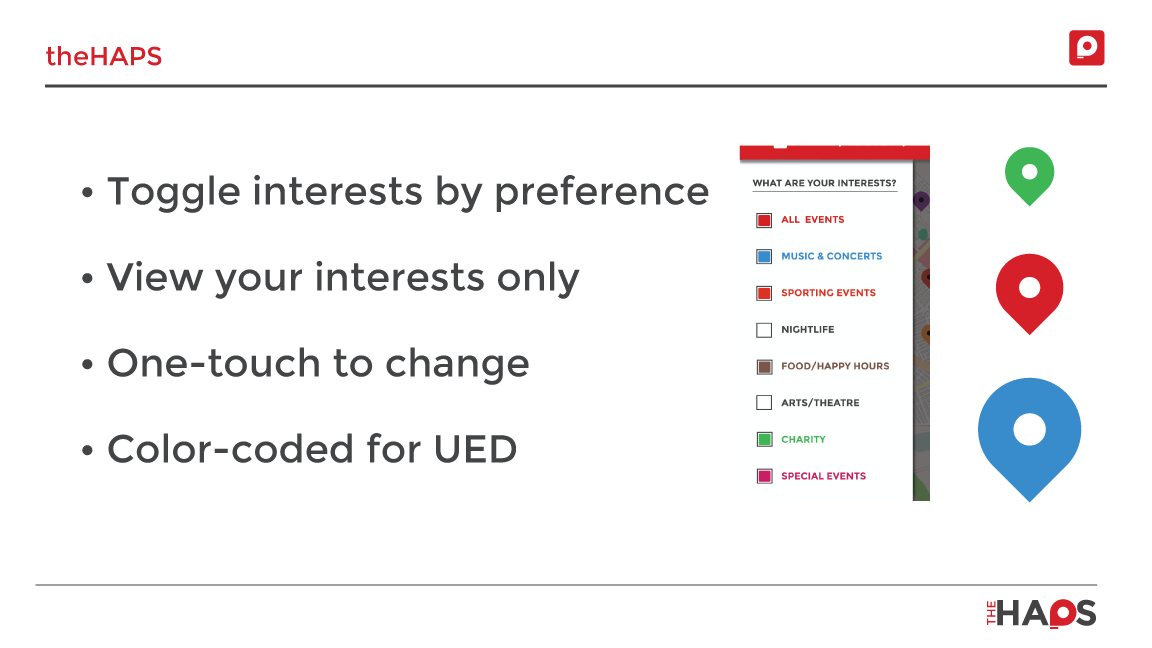 theHAPS

• Toggle interests by preference

• View your interests only

• One-touch to change

• Color-coded for UED

WHAT ARE YOUR INTERESTS?

ALL EVENTS

MUSIC & CONCERTS

SPORTING EVENTS

NIGHTLIFE

FOOD/HAPPY HOURS

ARTS/THEATRE

CHARITY

SPECIAL EVENTS

THE HAPS